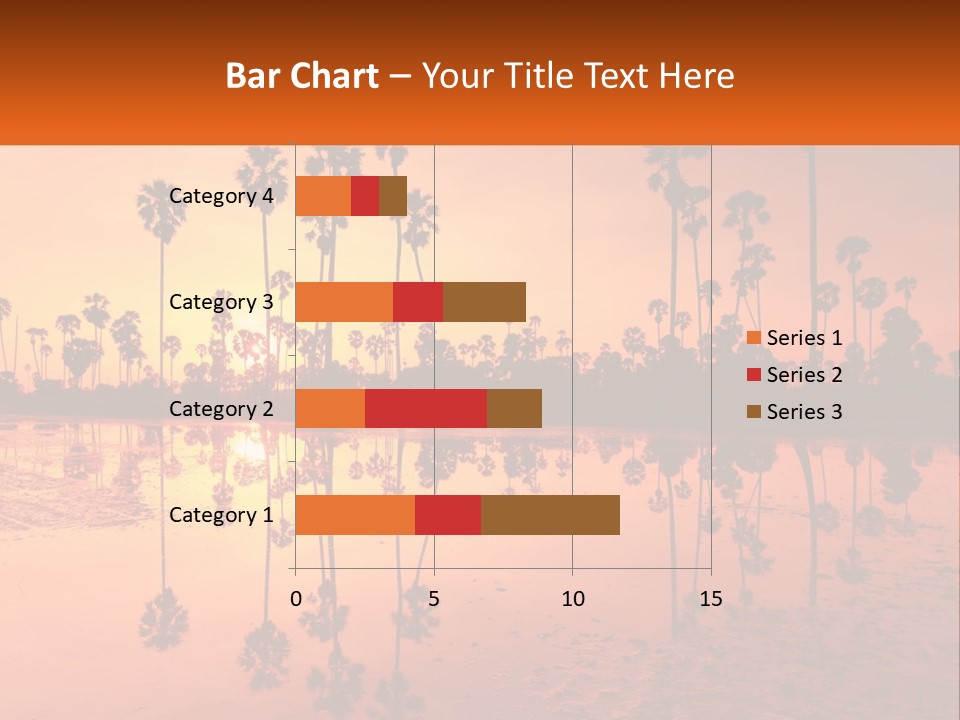 Bar Chart – Your Title Text Here

Category 4
Category 3
Category 2
Category 1

0
5
10
15

Series 1
Series 2
Series 3